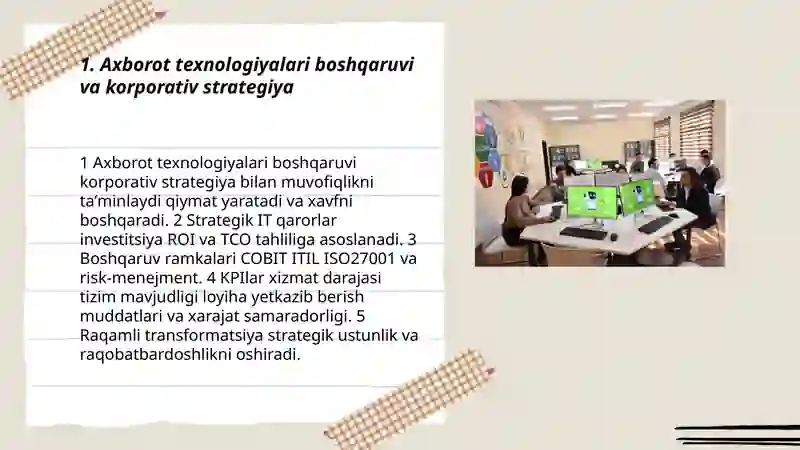 1. Axborot texnologiyalari boshqaruvi va korporativ strategiya

1 Axborot texnologiyalari boshqaruvi korporativ strategiya bilan muvofiqlikni ta'minlaydi qiymat yaratadi va xavfni boshqaradi. 2 Strategik IT qarorlar investitsiya ROI va TCO tahliliga asoslanadi. 3 Boshqaruv ramkalari COBIT ITIL ISO27001 va risk-menejment. 4 KPIlar xizmat darajasi tizim mavjudligi loyiha yetkazib berish muddatlari va xarajat samaradorligi. 5 Raqamli transformatsiya strategik ustunlik va raqobatbardoshlikni oshiradi.